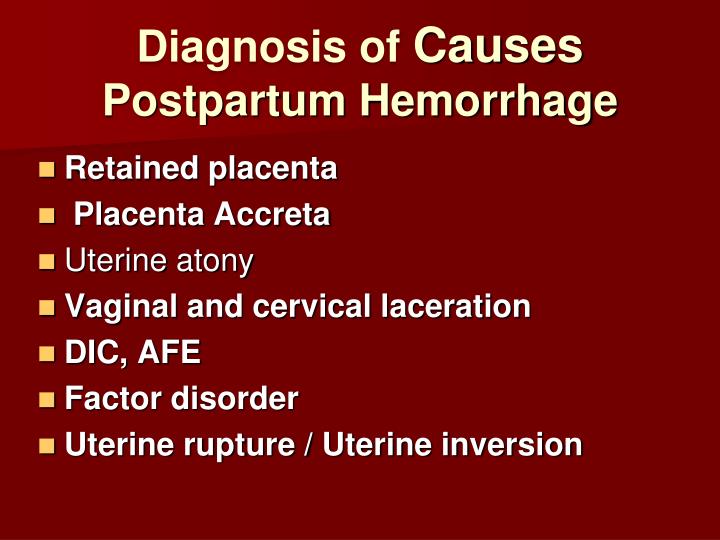 Diagnosis of Causes Postpartum Hemorrhage

- Retained placenta
- Placenta Accreta
- Uterine atony
- Vaginal and cervical laceration
- DIC, AFE
- Factor disorder
- Uterine rupture / Uterine inversion